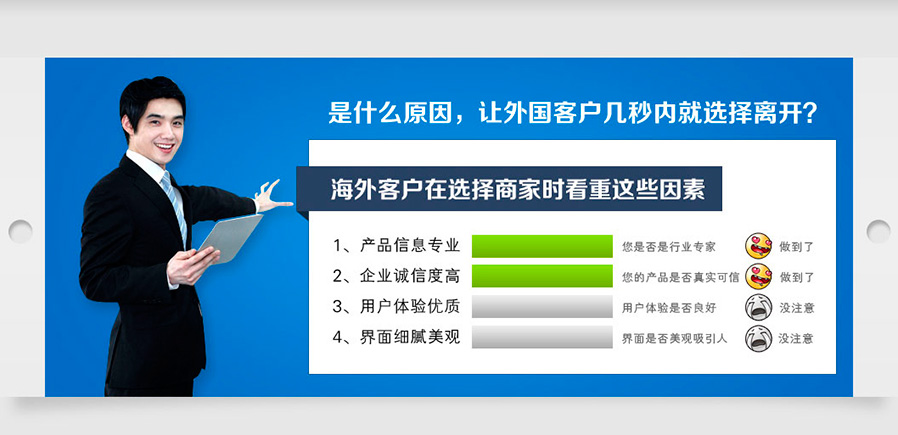 是什么原因，让外国客户几秒内就选择离开？

海外客户在选择商家时看重这些因素

1、产品信息专业 您是否是行业专家 做到了

2、企业诚信度高 您的产品是否真实可信 做到了

3、用户体验优质 用户体验是否良好 没注意

4、界面细腻美观 界面是否美观吸引人 没注意